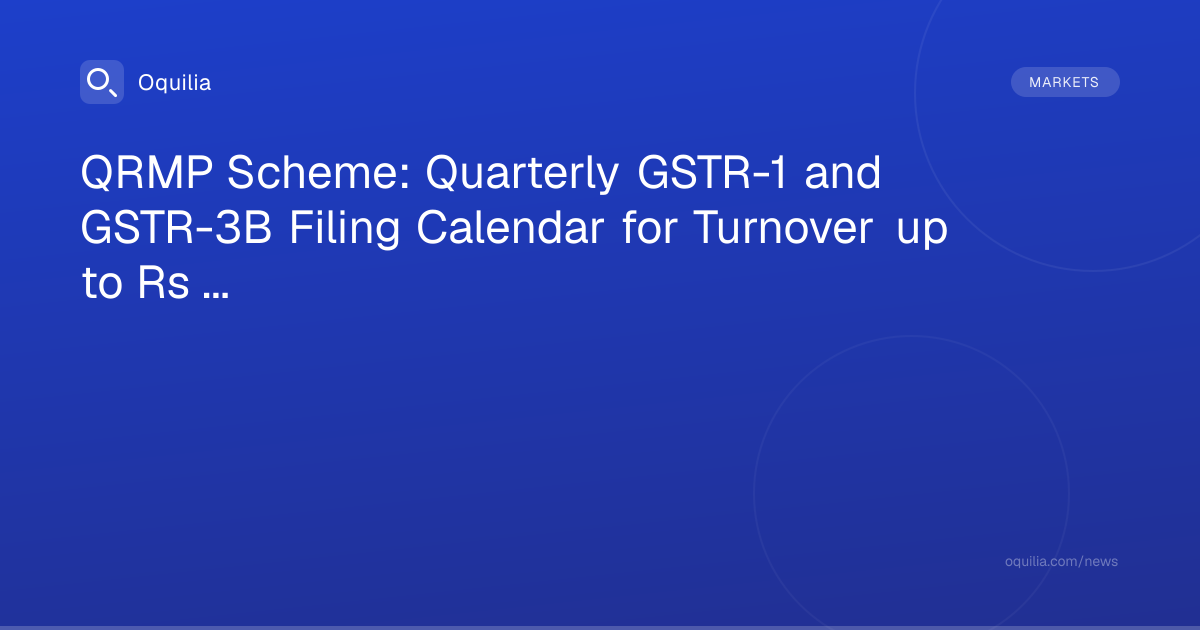 Oquilia

MARKETS

QRMP Scheme: Quarterly GSTR-1 and GSTR-3B Filing Calendar for Turnover up to Rs ...

oquilia.com/news